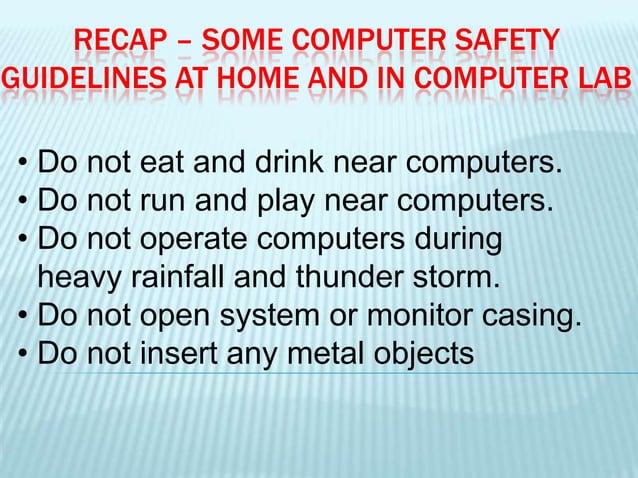 RECAP – SOME COMPUTER SAFETY GUIDELINES AT HOME AND IN COMPUTER LAB

• Do not eat and drink near computers.
• Do not run and play near computers.
• Do not operate computers during heavy rainfall and thunder storm.
• Do not open system or monitor casing.
• Do not insert any metal objects